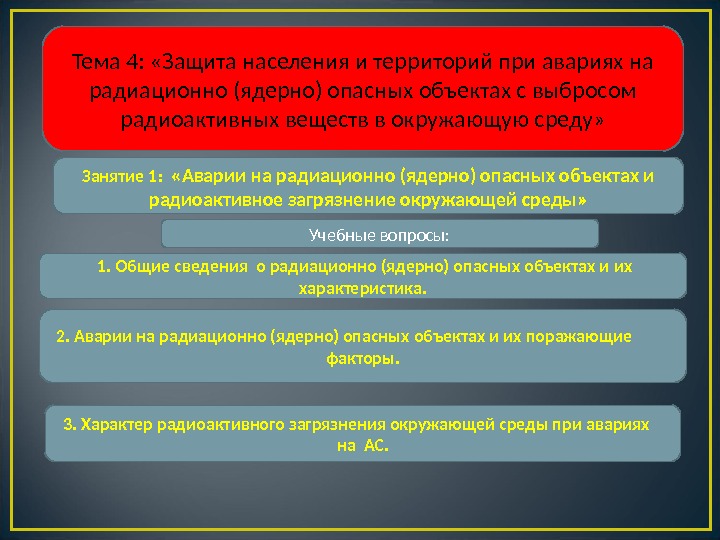 Тема 4: «Защита населения и территорий при авариях на радиационно (ядерно) опасных объектах с выбросом радиоактивных веществ в окружающую среду»

Занятие 1: «Аварии на радиационно (ядерно) опасных объектах и радиоактивное загрязнение окружающей среды»

Учебные вопросы:

1. Общие сведения о радиационно (ядерно) опасных объектах и их характеристика.

2. Аварии на радиационно (ядерно) опасных объектах и их поражающие факторы.

3. Характер радиоактивного загрязнения окружающей среды при авариях на АС.